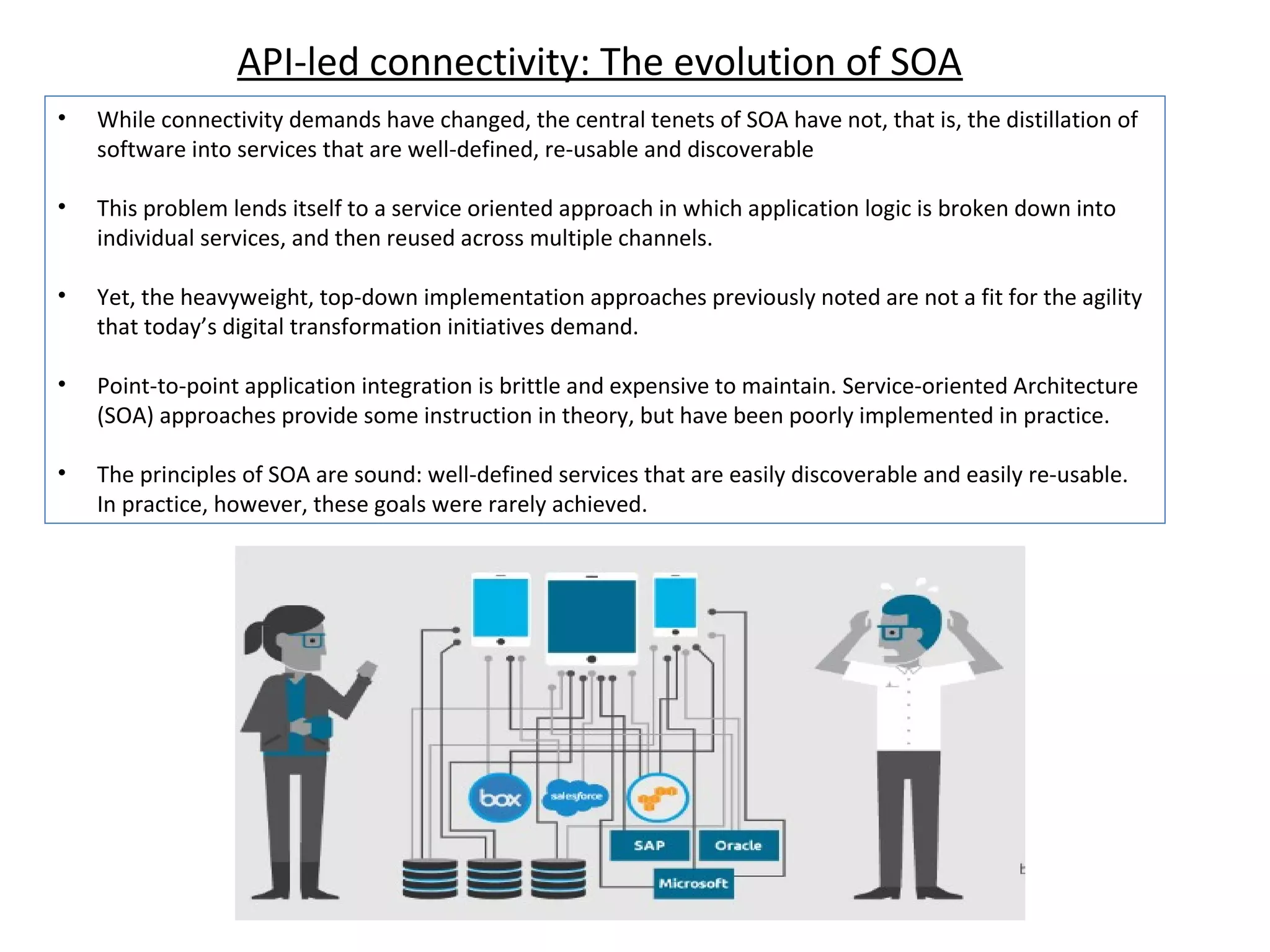 API-led connectivity: The evolution of SOA

• While connectivity demands have changed, the central tenets of SOA have not, that is, the distillation of software into services that are well-defined, re-usable and discoverable

• This problem lends itself to a service oriented approach in which application logic is broken down into individual services, and then reused across multiple channels.

• Yet, the heavyweight, top-down implementation approaches previously noted are not a fit for the agility that today's digital transformation initiatives demand.

• Point-to-point application integration is brittle and expensive to maintain. Service-oriented Architecture (SOA) approaches provide some instruction in theory, but have been poorly implemented in practice.

• The principles of SOA are sound: well-defined services that are easily discoverable and easily re-usable. In practice, however, these goals were rarely achieved.

box

salesforce

SAP

Oracle

Microsoft